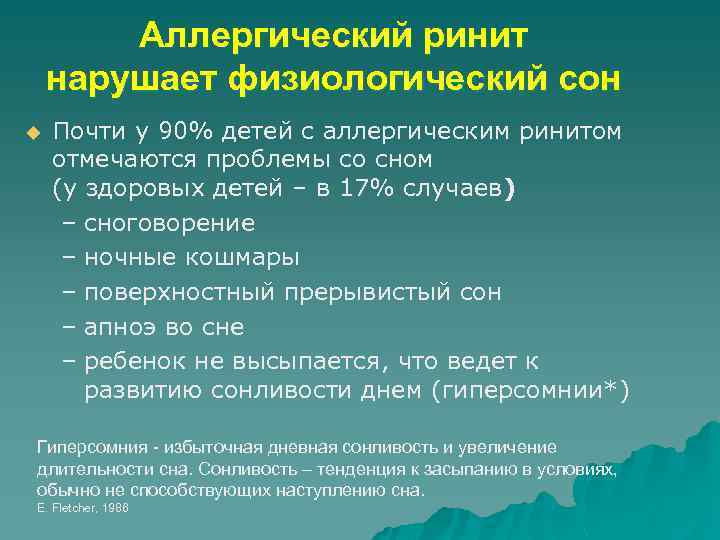 Аллергический ринит нарушает физиологический сон

Почти у 90% детей с аллергическим ринитом отмечаются проблемы со сном (у здоровых детей – в 17% случаев)
– сноговорение
– ночные кошмары
– поверхностный прерывистый сон
– апноэ во сне
– ребенок не высыпается, что ведет к развитию сонливости днем (гиперсомнии*)

Гиперсомния - избыточная дневная сонливость и увеличение длительности сна. Сонливость – тенденция к засыпанию в условиях, обычно не способствующих наступлению сна.
E. Fletcher, 1986